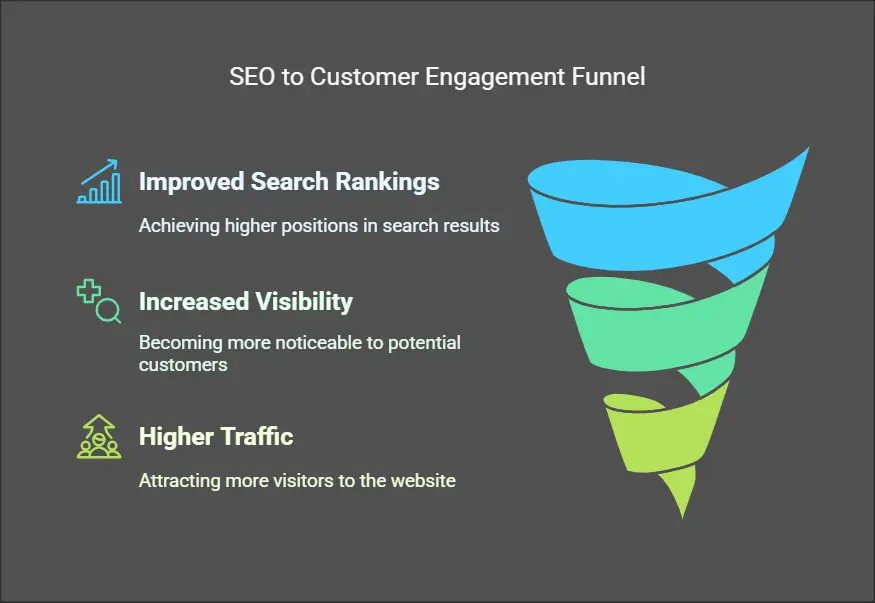 SEO to Customer Engagement Funnel

Improved Search Rankings

Achieving higher positions in search results

Increased Visibility

Becoming more noticeable to potential customers

Higher Traffic

Attracting more visitors to the website